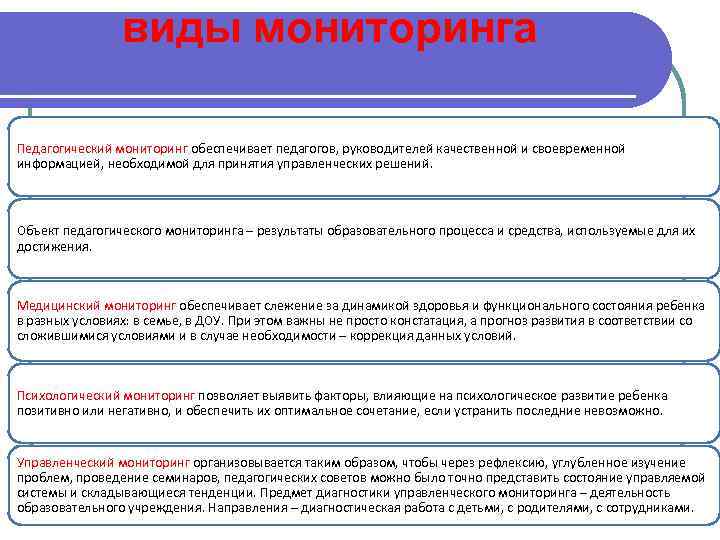 виды мониторинга

Педагогический мониторинг обеспечивает педагогов, руководителей качественной и своевременной информацией, необходимой для принятия управленческих решений.

Объект педагогического мониторинга – результаты образовательного процесса и средства, используемые для их достижения.

Медицинский мониторинг обеспечивает слежение за динамикой здоровья и функционального состояния ребенка в разных условиях: в семье, в ДОУ. При этом важны не просто констатация, а прогноз развития в соответствии со сложившимися условиями и в случае необходимости – коррекция данных условий.

Психологический мониторинг позволяет выявить факторы, влияющие на психологическое развитие ребенка позитивно или негативно, и обеспечить их оптимальное сочетание, если устранить последние невозможно.

Управленческий мониторинг организовывается таким образом, чтобы через рефлексию, углубленное изучение проблем, проведение семинаров, педагогических советов можно было точно представить состояние управляемой системы и складывающиеся тенденции. Предмет диагностики управленческого мониторинга – деятельность образовательного учреждения. Направления – диагностическая работа с детьми, с родителями, с сотрудниками.